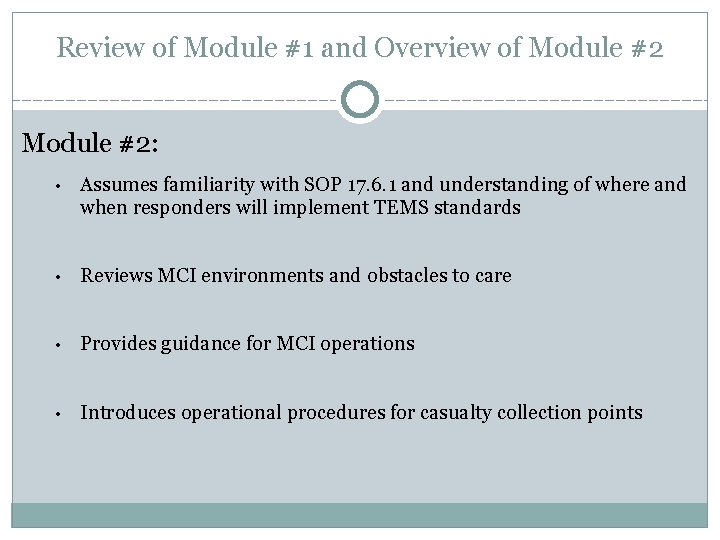 Review of Module #1 and Overview of Module #2

Module #2:

• Assumes familiarity with SOP 17.6.1 and understanding of where and when responders will implement TEMS standards

• Reviews MCI environments and obstacles to care

• Provides guidance for MCI operations

• Introduces operational procedures for casualty collection points